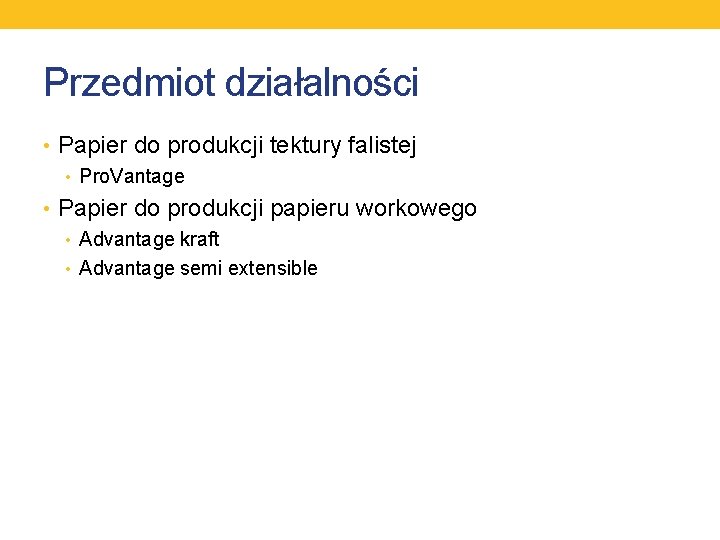 Przedmiot działalności

• Papier do produkcji tektury falistej
  • ProVantage
• Papier do produkcji papieru workowego
  • Advantage kraft
  • Advantage semi extensible